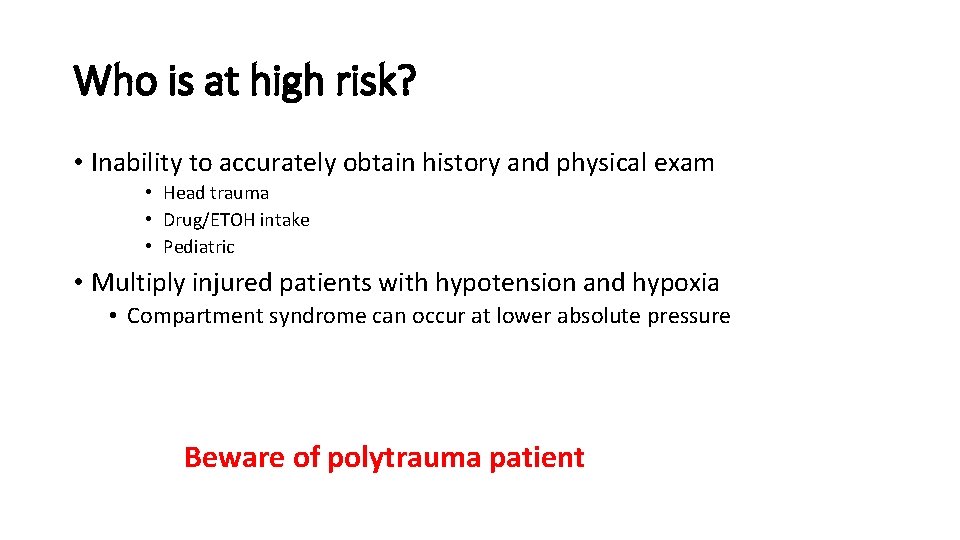 Who is at high risk?

• Inability to accurately obtain history and physical exam
• Head trauma
• Drug/ETOH intake
• Pediatric

• Multiply injured patients with hypotension and hypoxia
• Compartment syndrome can occur at lower absolute pressure

Beware of polytrauma patient